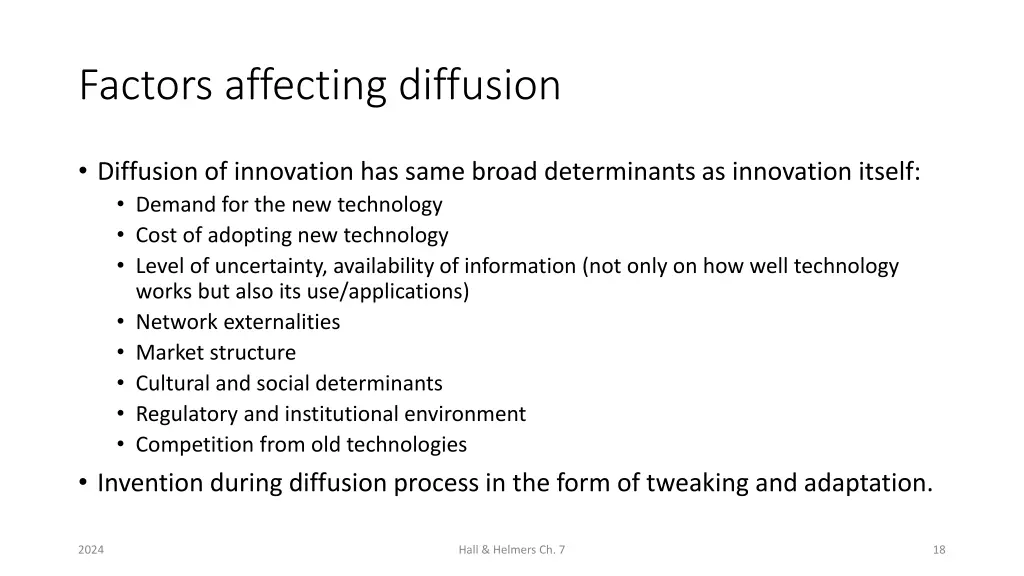 Factors affecting diffusion

• Diffusion of innovation has same broad determinants as innovation itself:
  • Demand for the new technology
  • Cost of adopting new technology
  • Level of uncertainty, availability of information (not only on how well technology works but also its use/applications)
  • Network externalities
  • Market structure
  • Cultural and social determinants
  • Regulatory and institutional environment
  • Competition from old technologies
• Invention during diffusion process in the form of tweaking and adaptation.

2024

Hall & Helmers Ch. 7

18